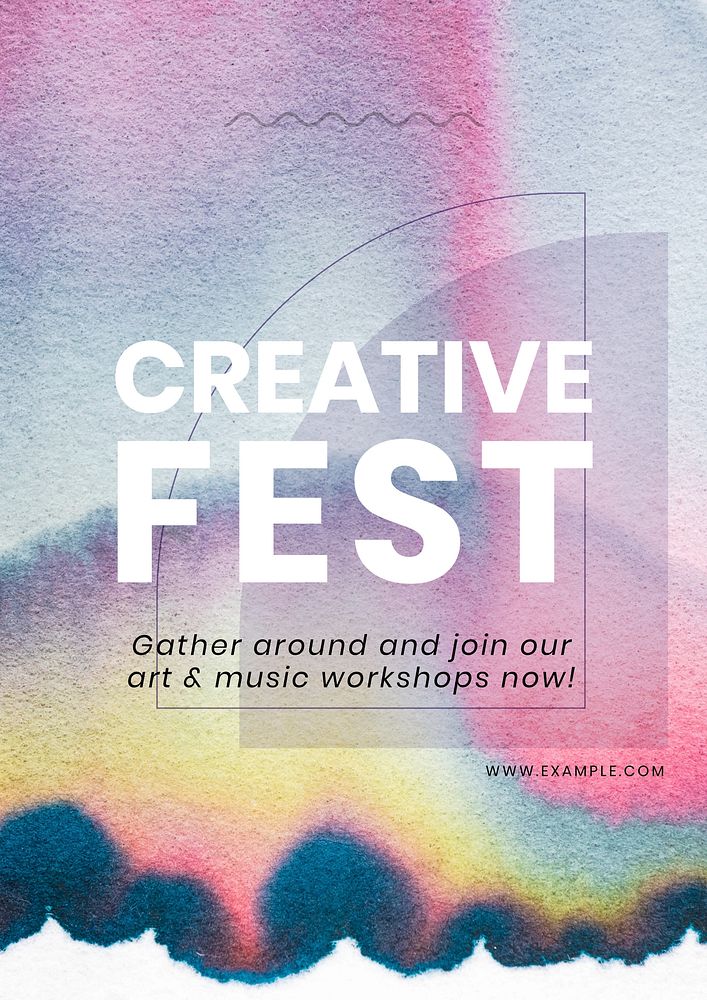 CREATIVE FEST

Gather around and join our art & music workshops now!

WWW.EXAMPLE.COM